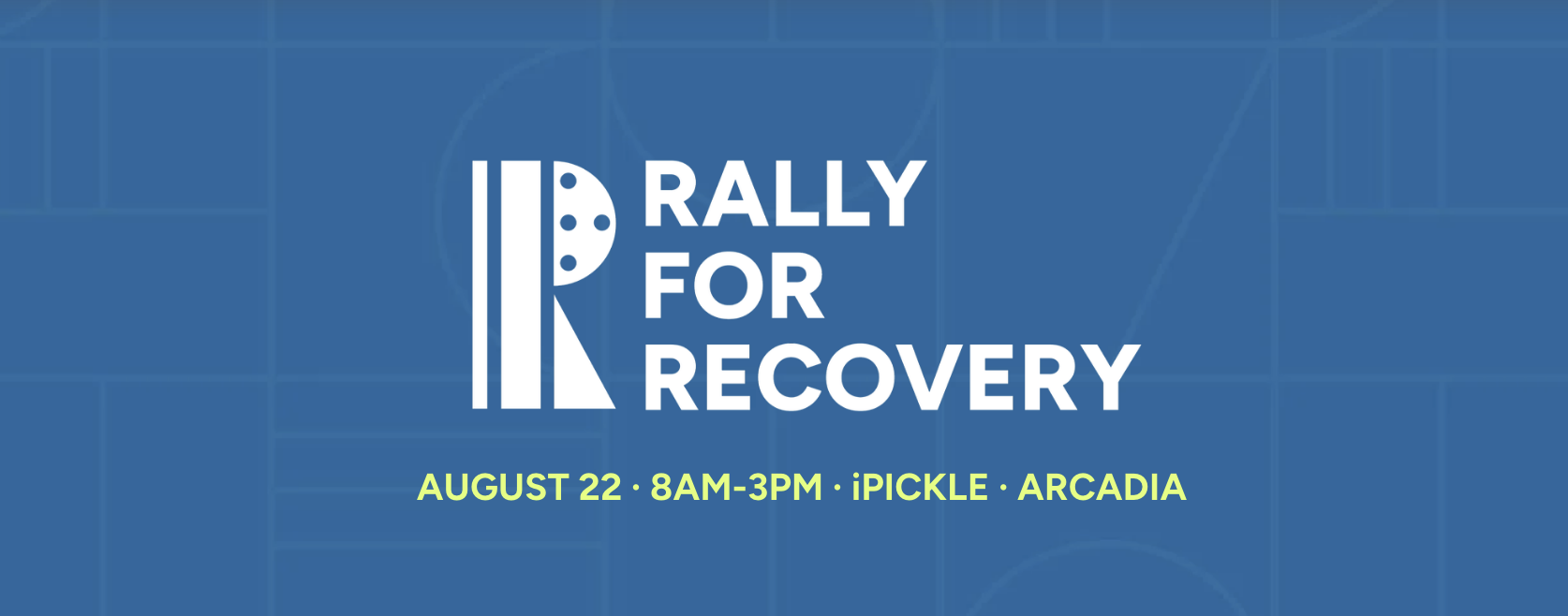 RALLY
FOR
RECOVERY

AUGUST 22 · 8AM-3PM · iPICKLE · ARCADIA